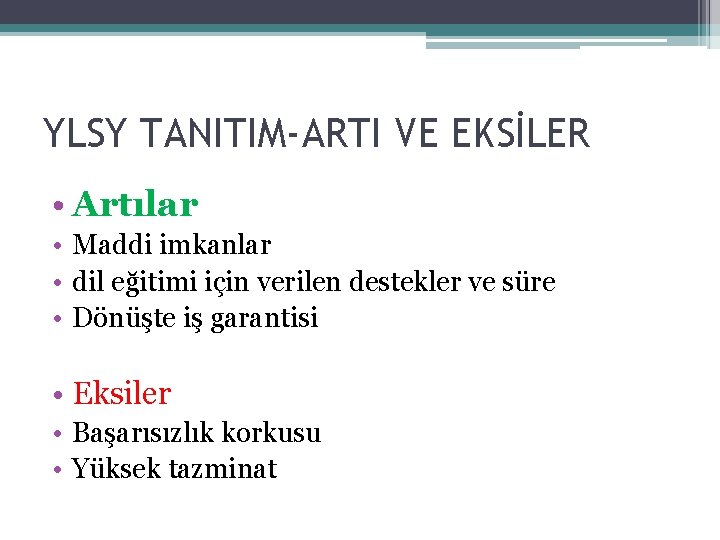 YLSY TANITIM-ARTI VE EKSİLER

• Artılar
• Maddi imkanlar
• dil eğitimi için verilen destekler ve süre
• Dönüşte iş garantisi

• Eksiler
• Başarısızlık korkusu
• Yüksek tazminat